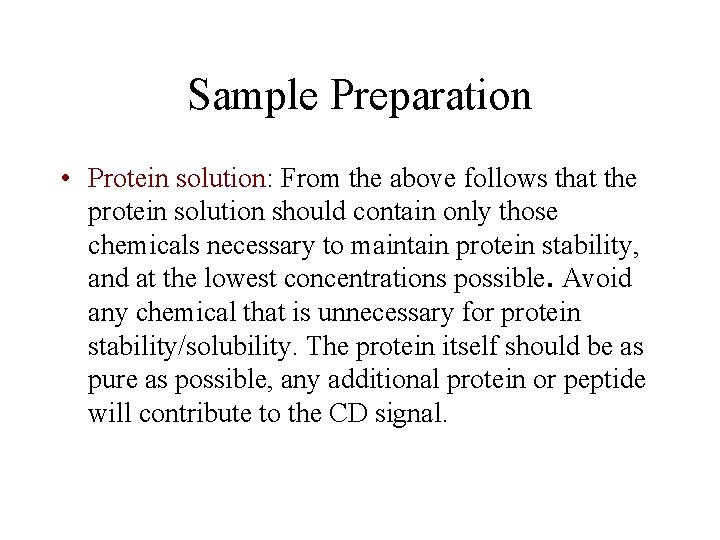 Sample Preparation

• Protein solution: From the above follows that the protein solution should contain only those chemicals necessary to maintain protein stability, and at the lowest concentrations possible. Avoid any chemical that is unnecessary for protein stability/solubility. The protein itself should be as pure as possible, any additional protein or peptide will contribute to the CD signal.